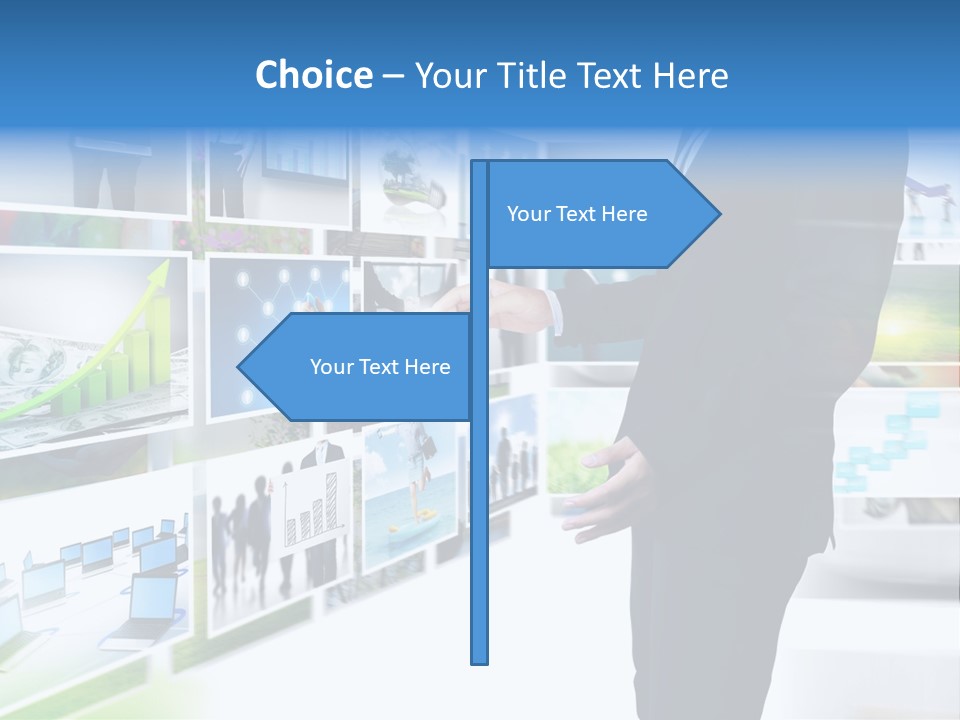 Choice – Your Title Text Here

Your Text Here

Your Text Here